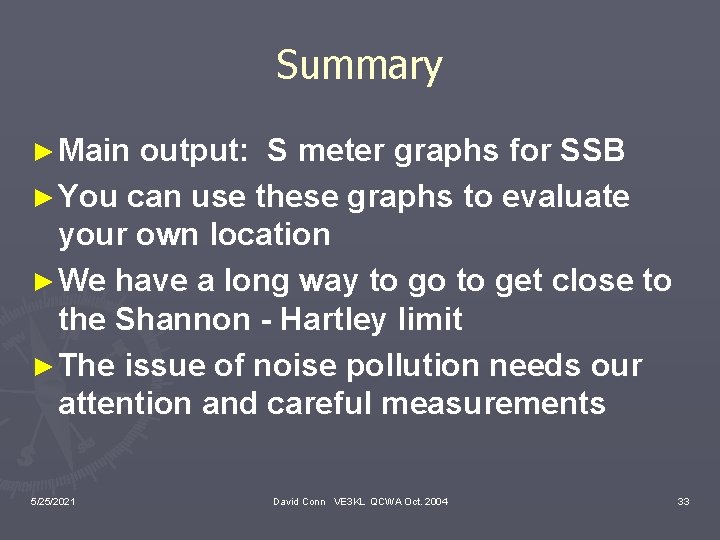 Summary

►Main output:  S meter graphs for SSB

►You can use these graphs to evaluate your own location

►We have a long way to go to get close to the Shannon - Hartley limit

►The issue of noise pollution needs our attention and careful measurements

5/25/2021

David Conn  VE3KL  QCWA Oct. 2004

33